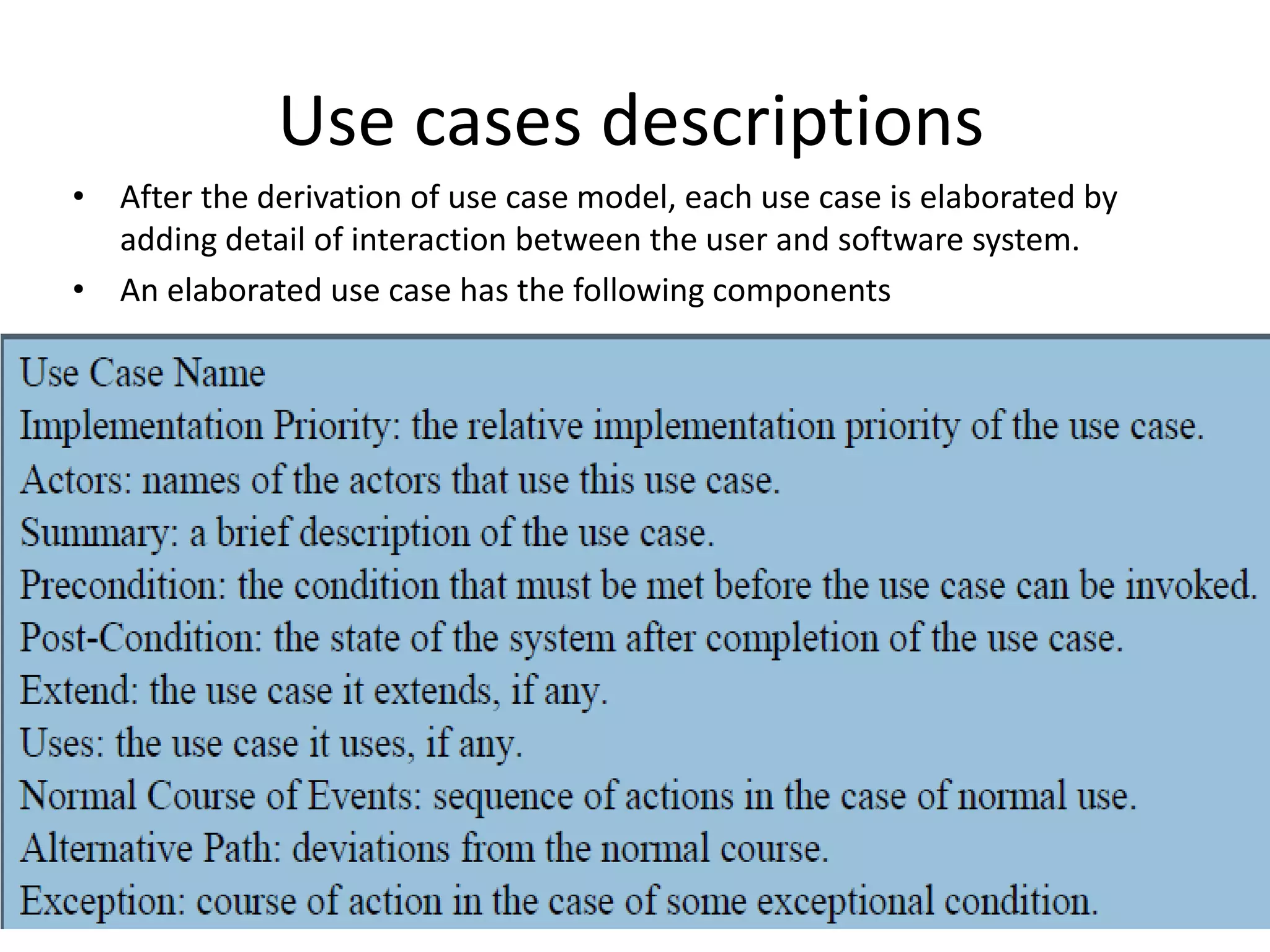 Use cases descriptions

• After the derivation of use case model, each use case is elaborated by adding detail of interaction between the user and software system.

• An elaborated use case has the following components

Use Case Name
Implementation Priority: the relative implementation priority of the use case.
Actors: names of the actors that use this use case.
Summary: a brief description of the use case.
Precondition: the condition that must be met before the use case can be invoked.
Post-Condition: the state of the system after completion of the use case.
Extend: the use case it extends, if any.
Uses: the use case it uses, if any.
Normal Course of Events: sequence of actions in the case of normal use.
Alternative Path: deviations from the normal course.
Exception: course of action in the case of some exceptional condition.